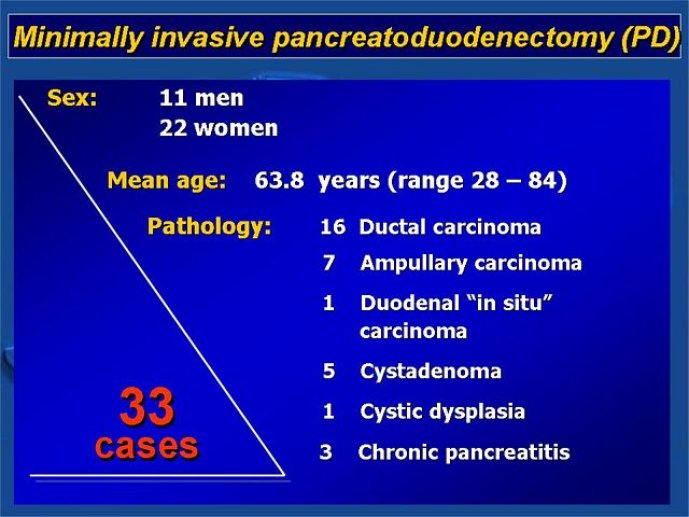 Minimally invasive pancreatoduodenectomy (PD)

Sex: 11 men
22 women

Mean age: 63.8 years (range 28 – 84)

Pathology: 16 Ductal carcinoma
7 Ampullary carcinoma
1 Duodenal “in situ” carcinoma
5 Cystadenoma
1 Cystic dysplasia
3 Chronic pancreatitis

33 cases